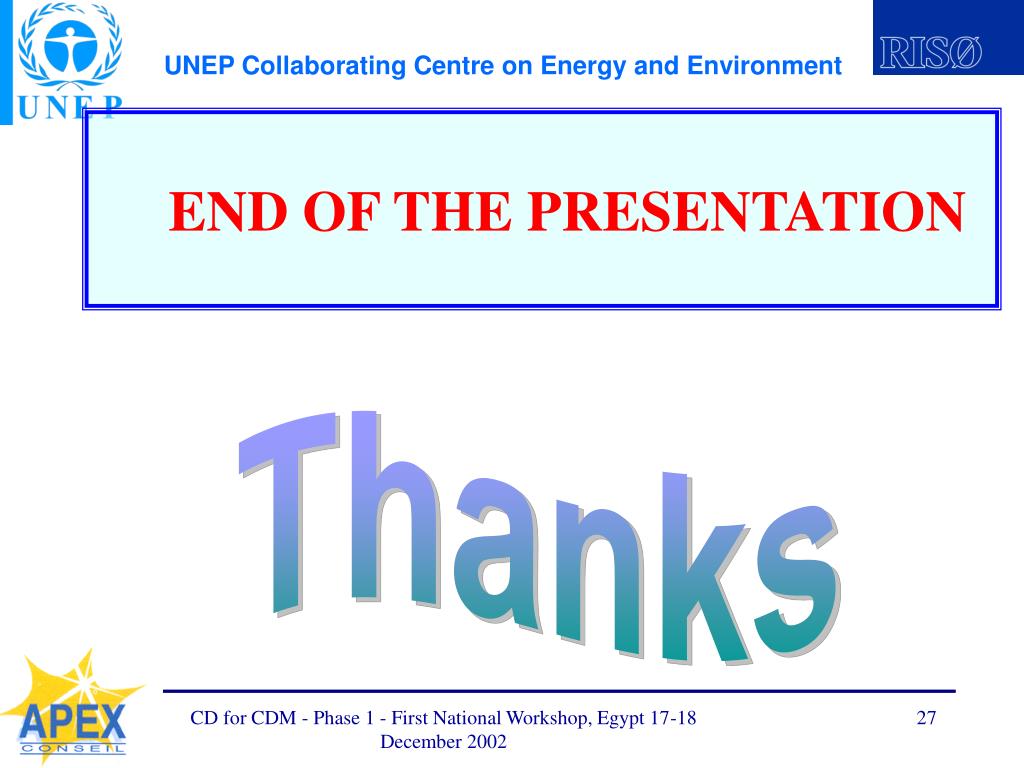 UNEP

UNEP Collaborating Centre on Energy and Environment

RISØ

END OF THE PRESENTATION

Thanks

APEX CONSEIL

CD for CDM - Phase 1 - First National Workshop, Egypt 17-18 December 2002

27